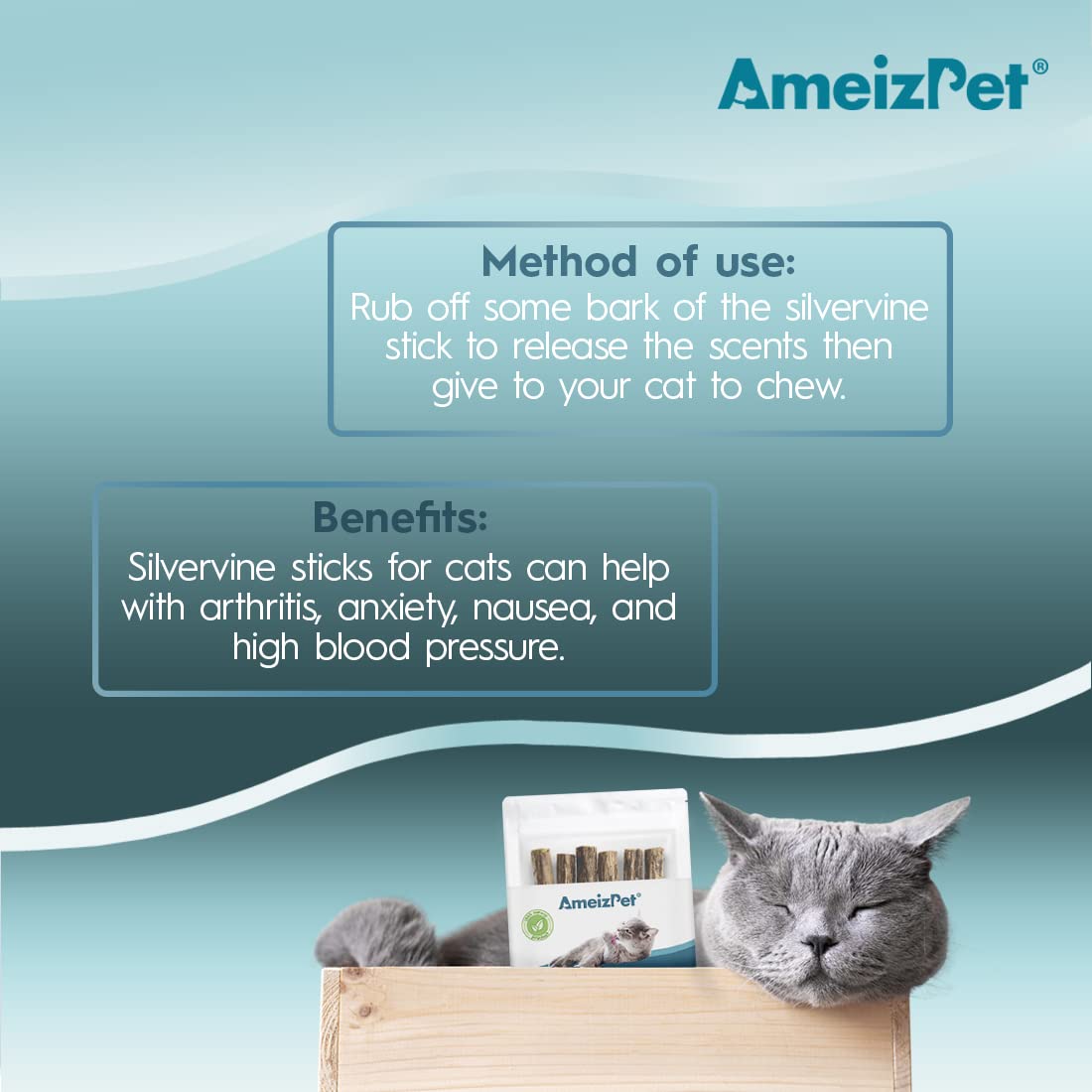 AmeizPet®

Method of use:
Rub off some bark of the silvervine stick to release the scents then give to your cat to chew.

Benefits:
Silvervine sticks for cats can help with arthritis, anxiety, nausea, and high blood pressure.

AmeizPet®